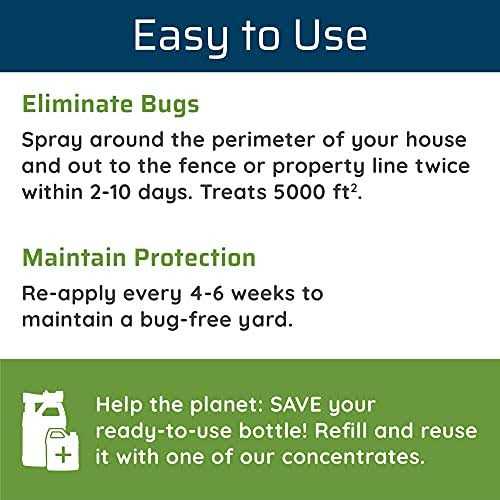 Easy to Use

Eliminate Bugs

Spray around the perimeter of your house and out to the fence or property line twice within 2-10 days. Treats 5000 ft$^2$.

Maintain Protection

Re-apply every 4-6 weeks to maintain a bug-free yard.

Help the planet: SAVE your ready-to-use bottle! Refill and reuse it with one of our concentrates.